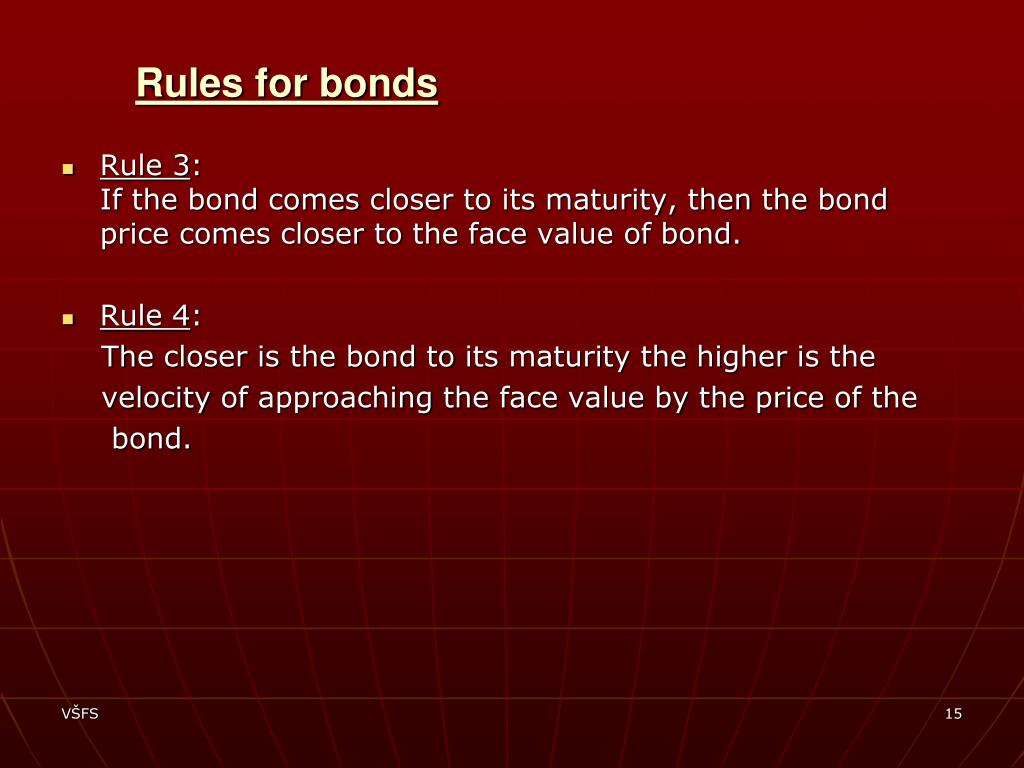 Rules for bonds

Rule 3:
If the bond comes closer to its maturity, then the bond price comes closer to the face value of bond.

Rule 4:
The closer is the bond to its maturity the higher is the velocity of approaching the face value by the price of the bond.

VŠFS

15